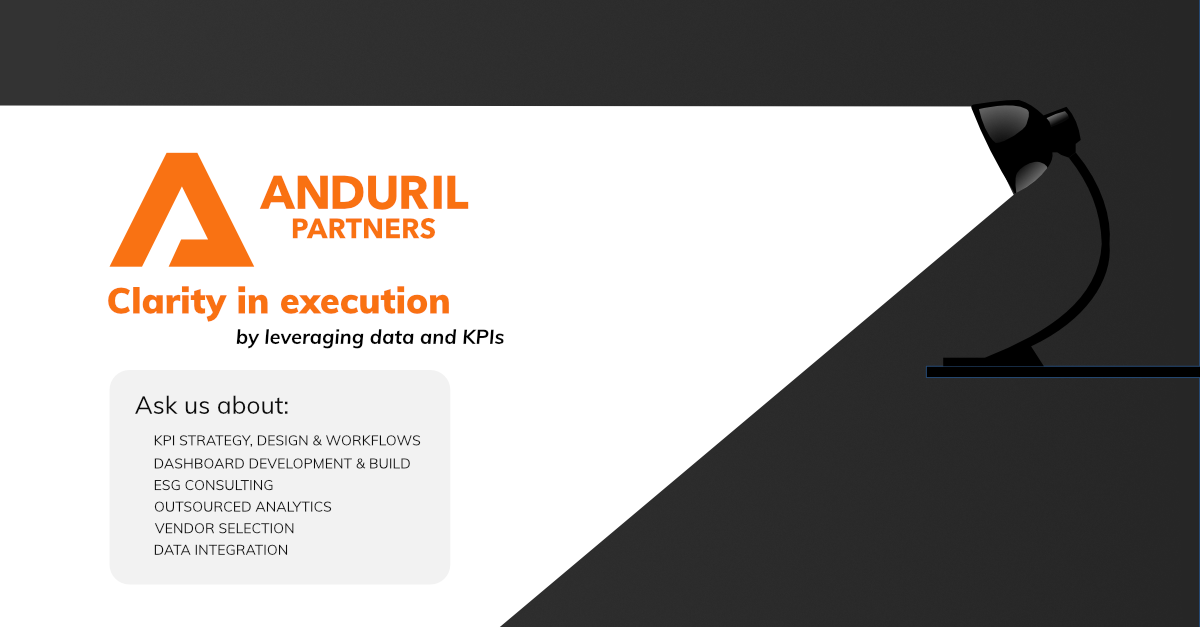 ANDURIL
PARTNERS

Clarity in execution
by leveraging data and KPIs

Ask us about:
KPI STRATEGY, DESIGN & WORKFLOWS
DASHBOARD DEVELOPMENT & BUILD
ESG CONSULTING
OUTSOURCED ANALYTICS
VENDOR SELECTION
DATA INTEGRATION